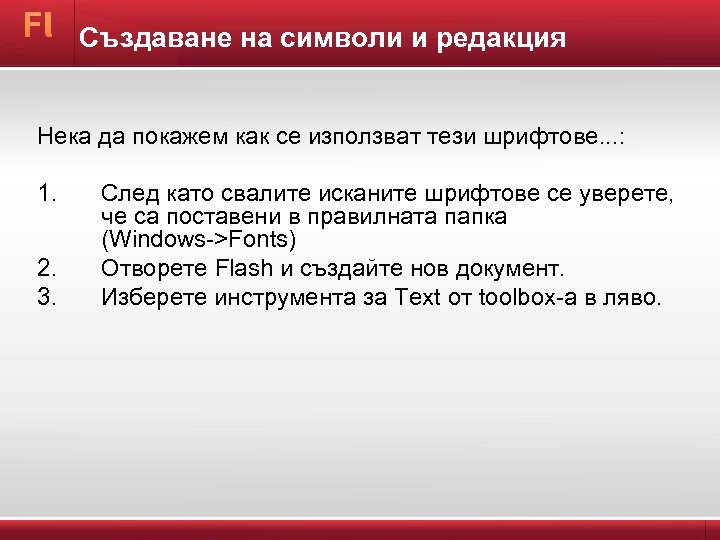 Fl Създаване на символи и редакция

Нека да покажем как се използват тези шрифтове...:

1. След като свалите исканите шрифтове се уверете, че са поставени в правилната папка (Windows->Fonts)
2. Отворете Flash и създайте нов документ.
3. Изберете инструмента за Text от toolbox-а в ляво.